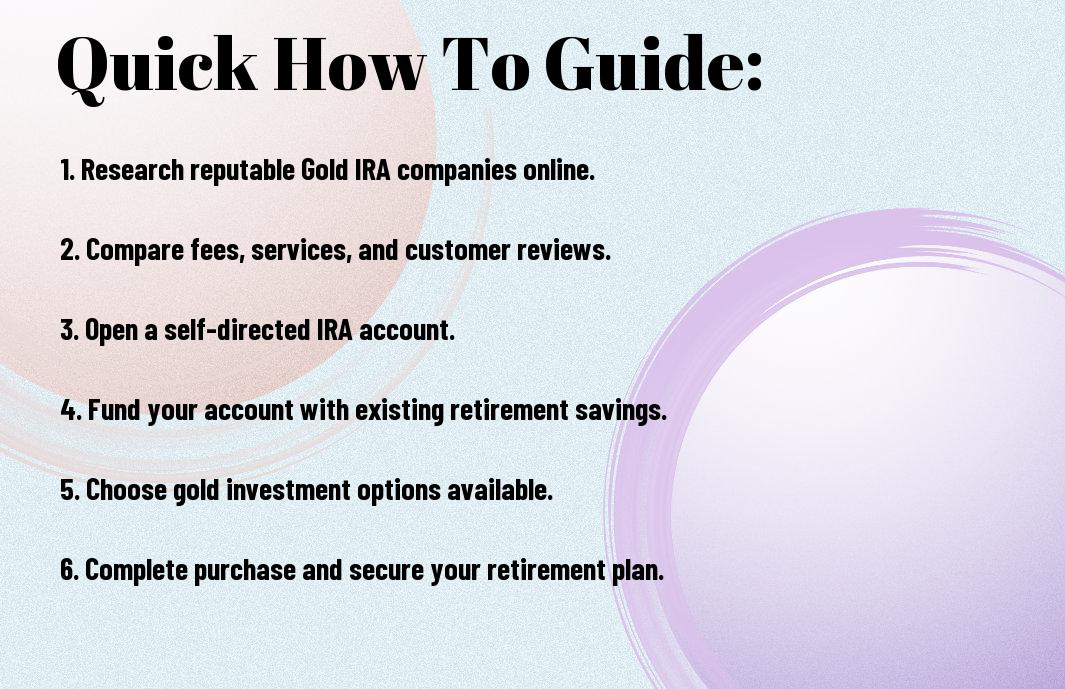 Quick How To Guide:

1. Research reputable Gold IRA companies online.

2. Compare fees, services, and customer reviews.

3. Open a self-directed IRA account.

4. Fund your account with existing retirement savings.

5. Choose gold investment options available.

6. Complete purchase and secure your retirement plan.